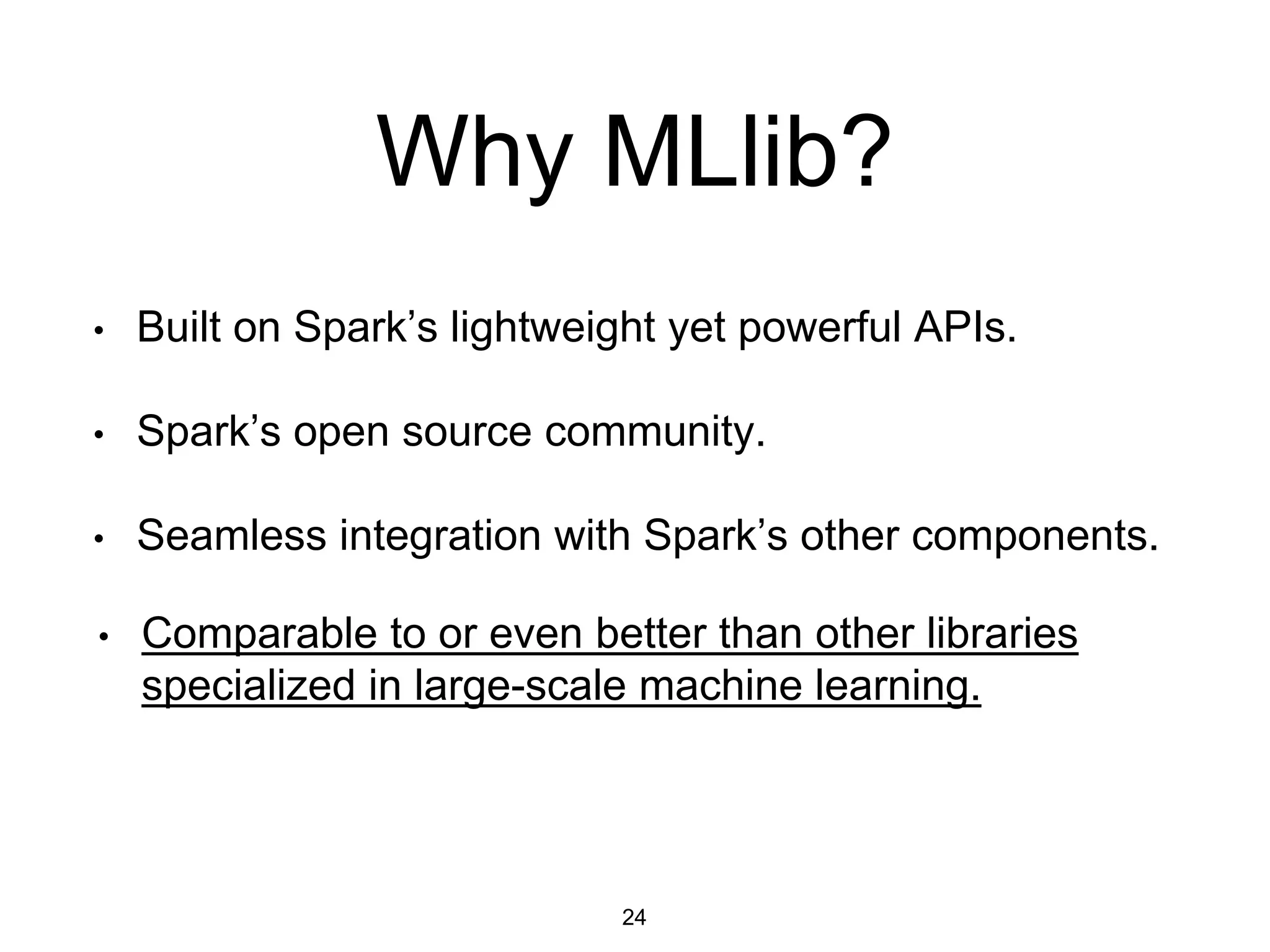 Why MLlib?

• Built on Spark’s lightweight yet powerful APIs.

• Spark’s open source community.

• Seamless integration with Spark’s other components.

• Comparable to or even better than other libraries specialized in large-scale machine learning.

24